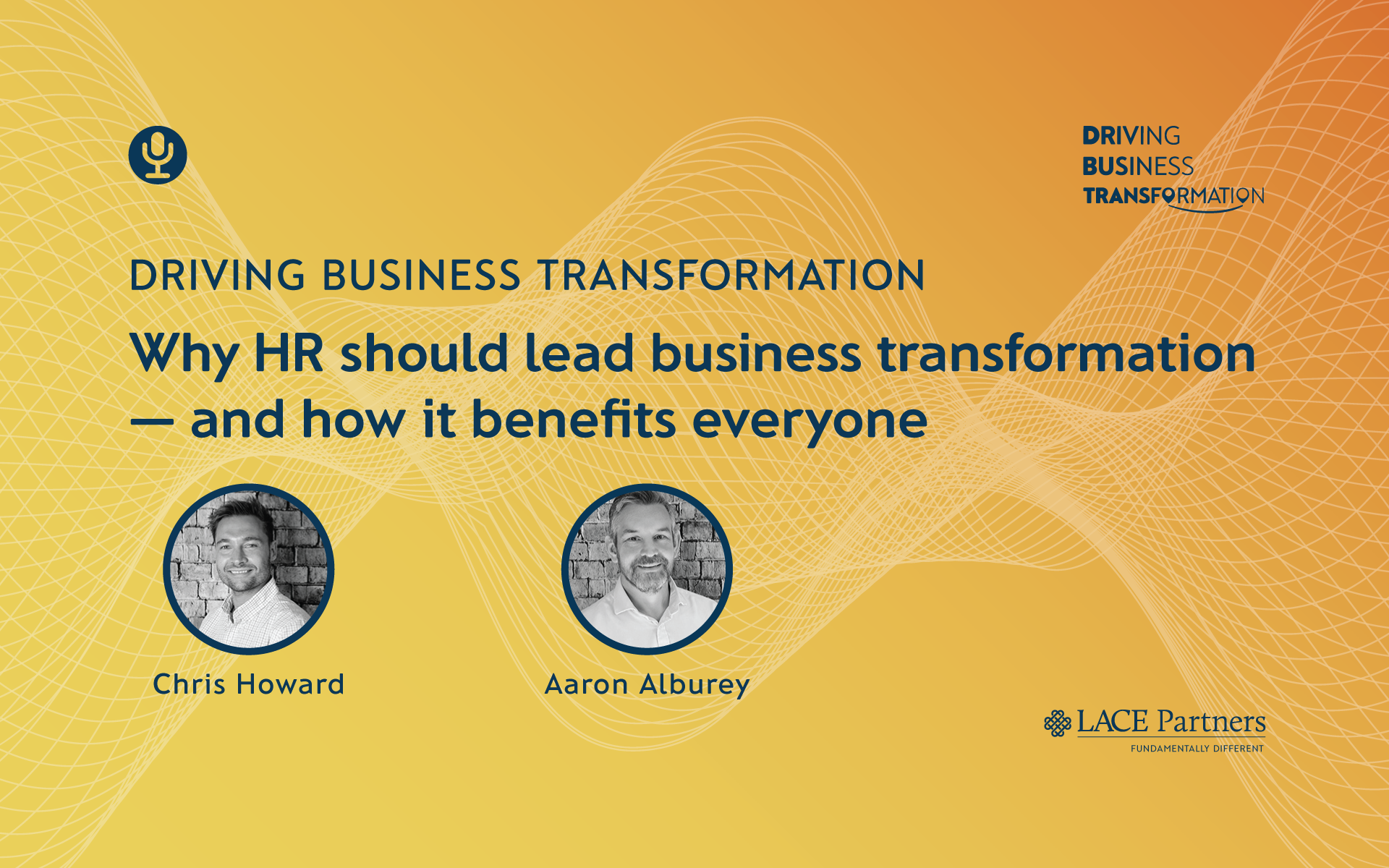 DRIVING
BUSINESS
TRANSFORMATION

DRIVING BUSINESS TRANSFORMATION

Why HR should lead business transformation — and how it benefits everyone

Chris Howard

Aaron Alburey

LACE Partners
FUNDAMENTALLY DIFFERENT